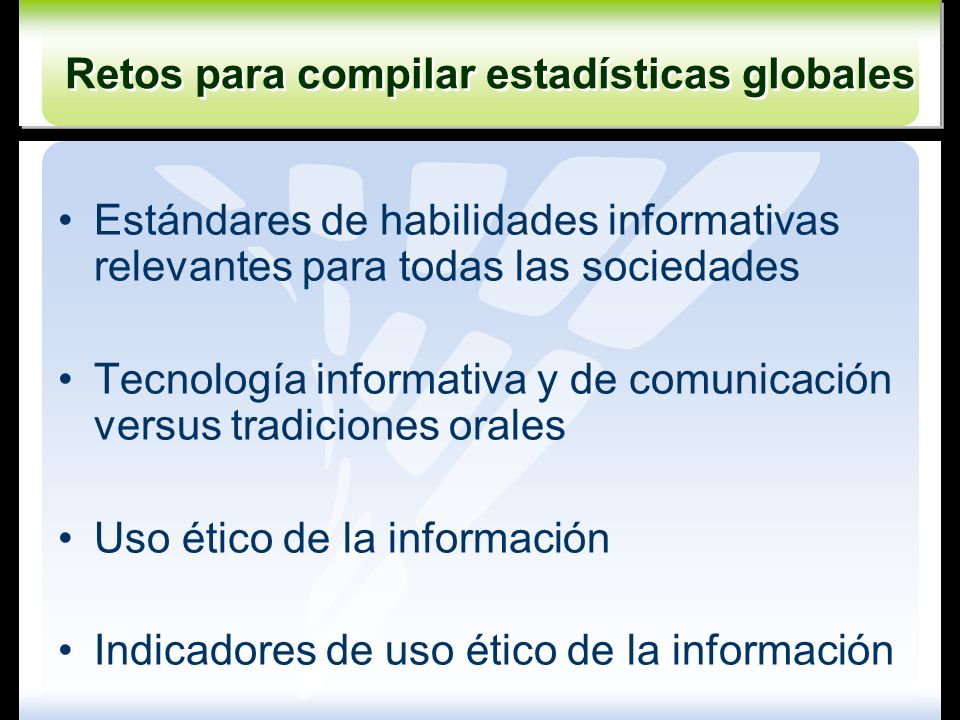 Retos para compilar estadísticas globales

• Estándares de habilidades informativas relevantes para todas las sociedades

• Tecnología informativa y de comunicación versus tradiciones orales

• Uso ético de la información

• Indicadores de uso ético de la información